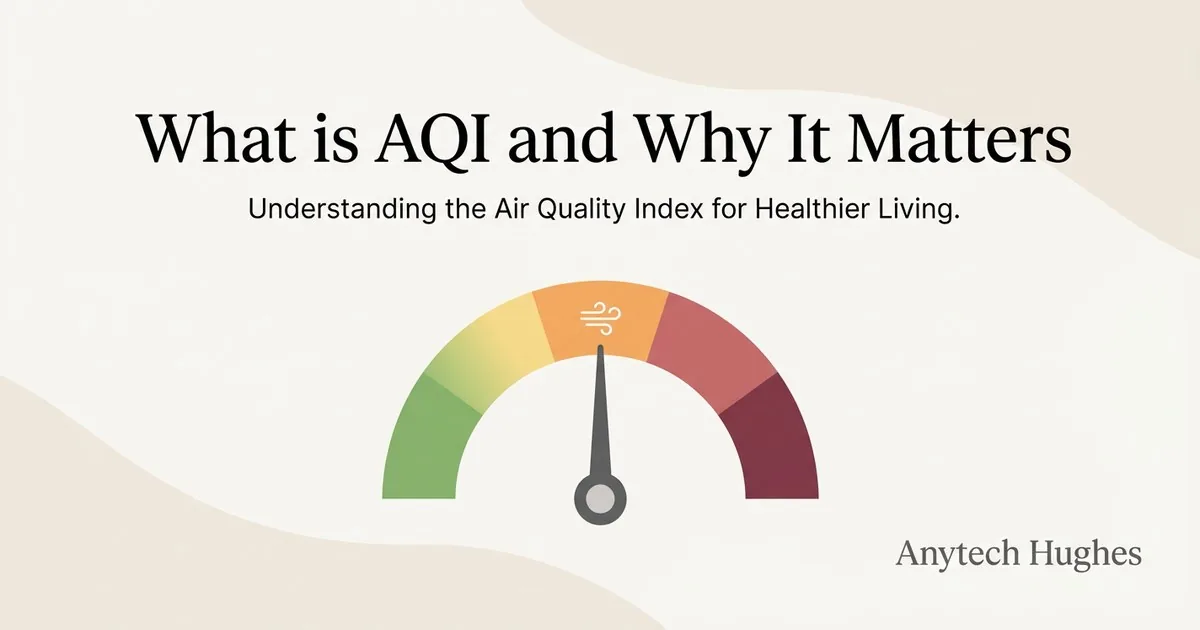 What is AQI and Why It Matters

Understanding the Air Quality Index for Healthier Living.

Anytech Hughes